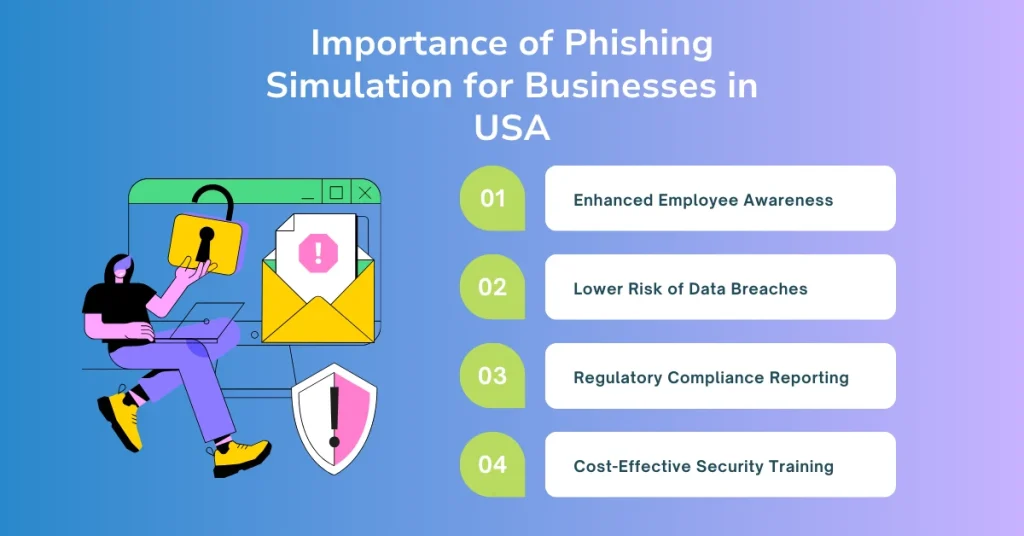 Importance of Phishing Simulation for Businesses in USA

01 Enhanced Employee Awareness

02 Lower Risk of Data Breaches

03 Regulatory Compliance Reporting

04 Cost-Effective Security Training